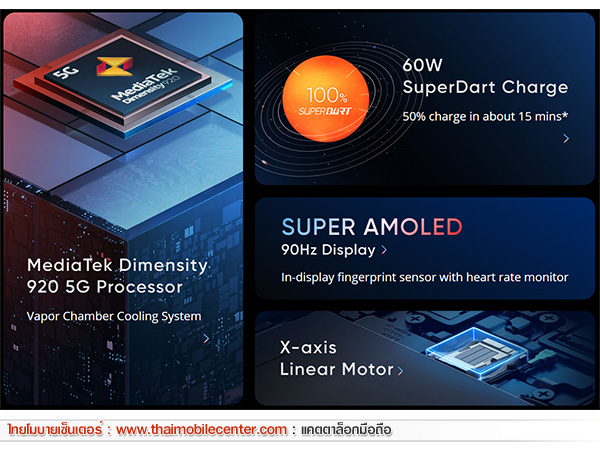 5G
MediaTek
Dimensity 920

MediaTek Dimensity 920 5G Processor

Vapor Chamber Cooling System

100%
SUPERDART

60W
SuperDart Charge

50% charge in about 15 mins*

SUPER AMOLED
90Hz Display

In-display fingerprint sensor with heart rate monitor

X-axis
Linear Motor

ไทยโมบายเซ็นเตอร์ : www.thaimobilecenter.com : แคตตาล็อกมือถือ